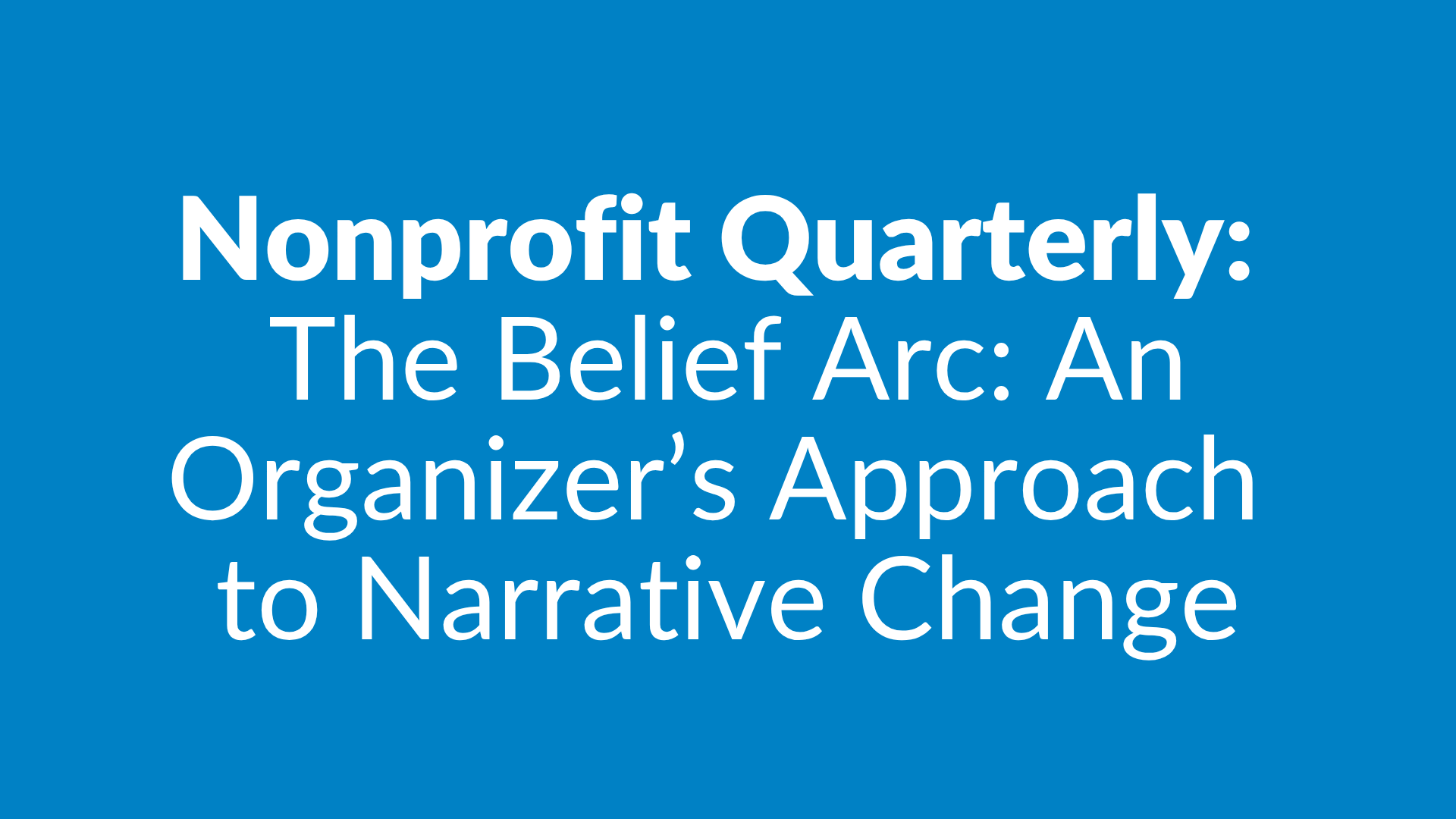 Nonprofit Quarterly:
The Belief Arc: An Organizer’s Approach to Narrative Change